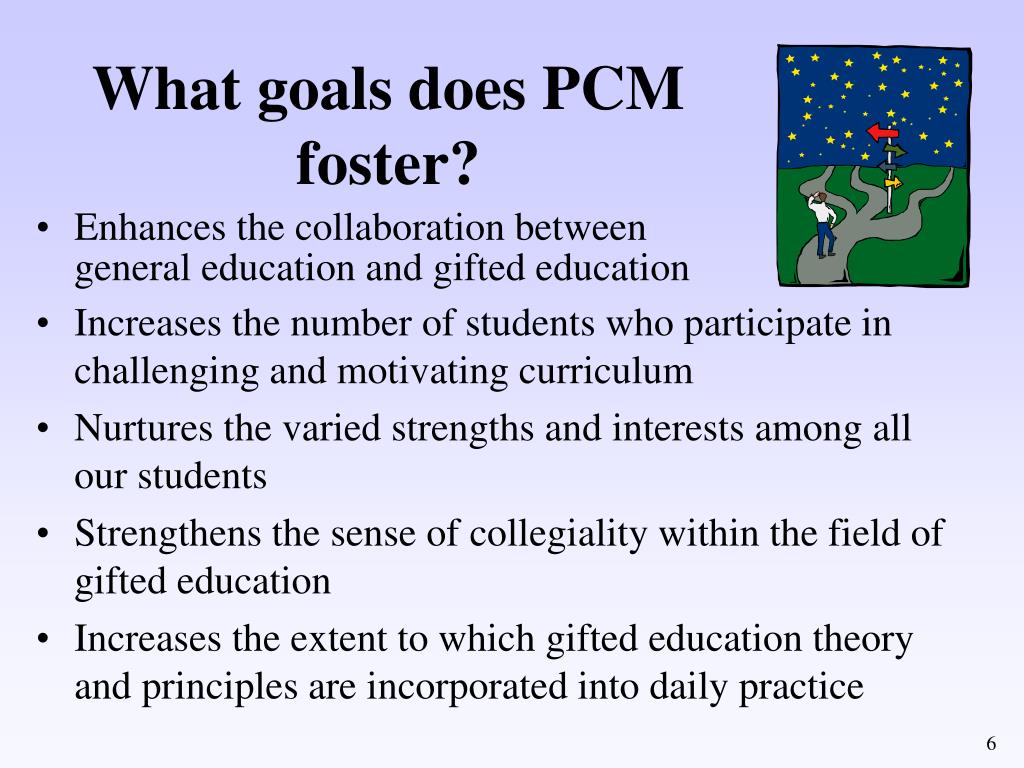 What goals does PCM foster?

• Enhances the collaboration between general education and gifted education
• Increases the number of students who participate in challenging and motivating curriculum
• Nurtures the varied strengths and interests among all our students
• Strengthens the sense of collegiality within the field of gifted education
• Increases the extent to which gifted education theory and principles are incorporated into daily practice

6